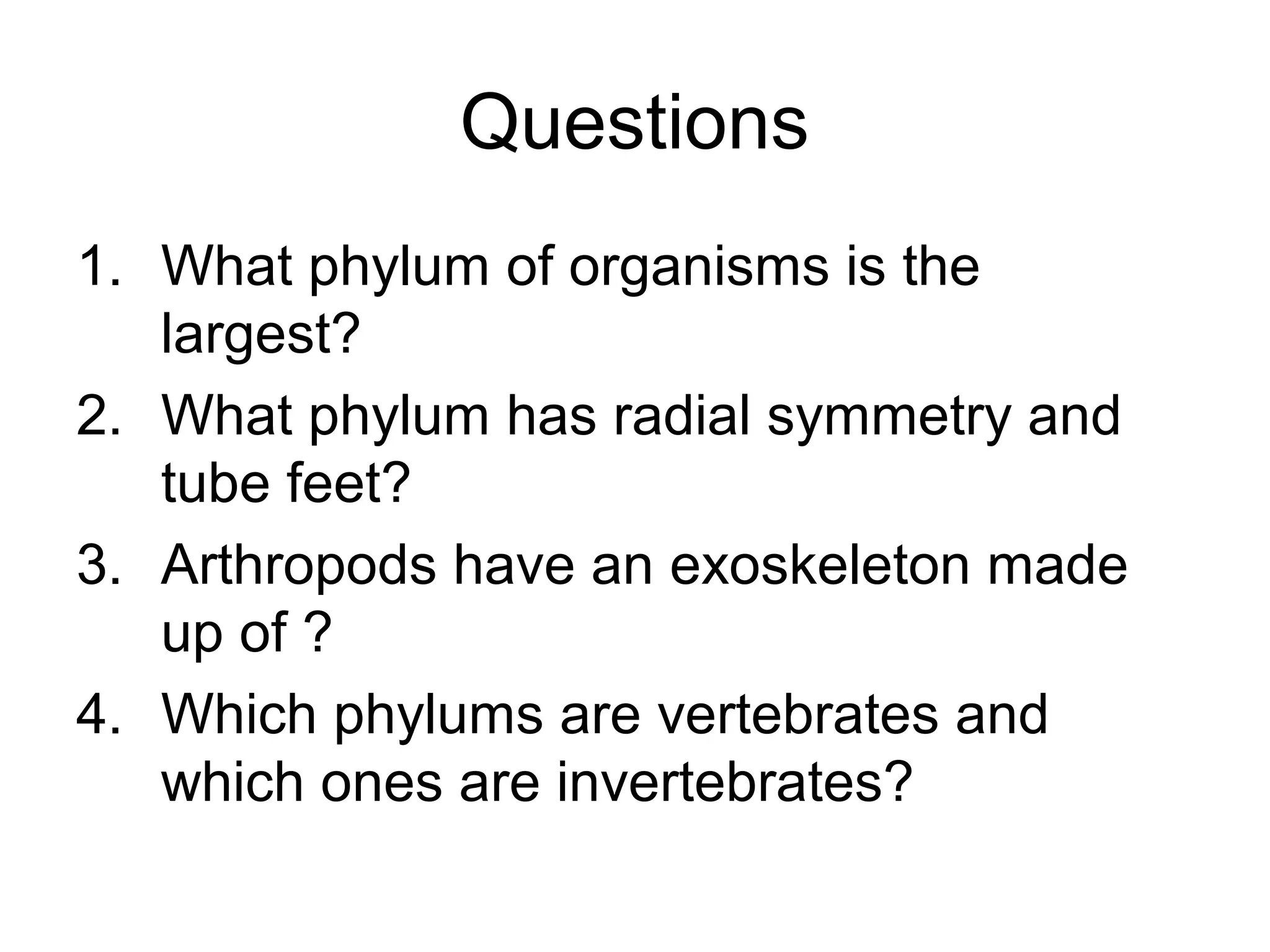 Questions

1. What phylum of organisms is the largest?
2. What phylum has radial symmetry and tube feet?
3. Arthropods have an exoskeleton made up of ?
4. Which phylums are vertebrates and which ones are invertebrates?